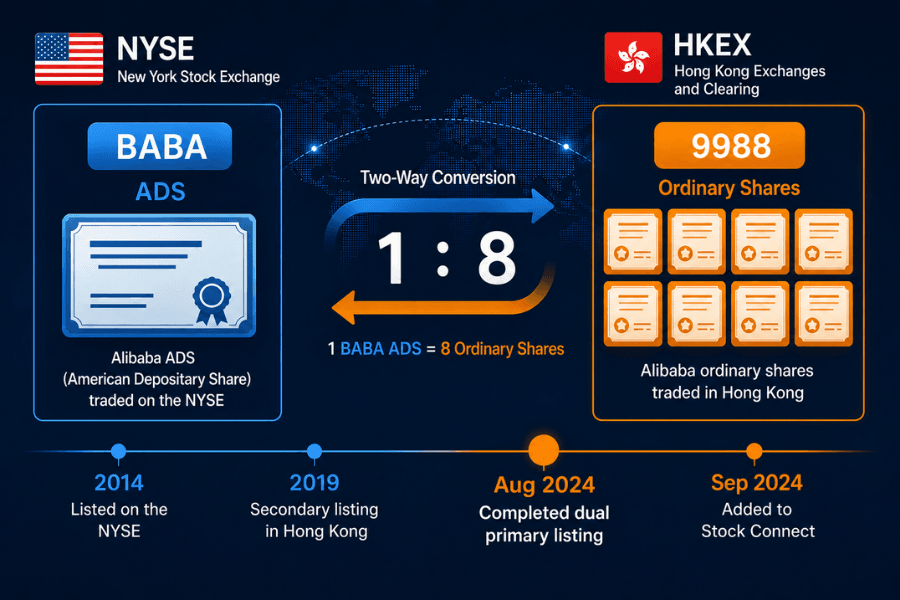 NYSE
New York Stock Exchange

HKEX
Hong Kong Exchanges and Clearing

BABA
ADS

Alibaba ADS (American Depositary Share) traded on the NYSE

Two-Way Conversion
1 : 8
1 BABA ADS = 8 Ordinary Shares

9988
Ordinary Shares

Alibaba ordinary shares traded in Hong Kong

2014
Listed on the NYSE

2019
Secondary listing in Hong Kong

Aug 2024
Completed dual primary listing

Sep 2024
Added to Stock Connect